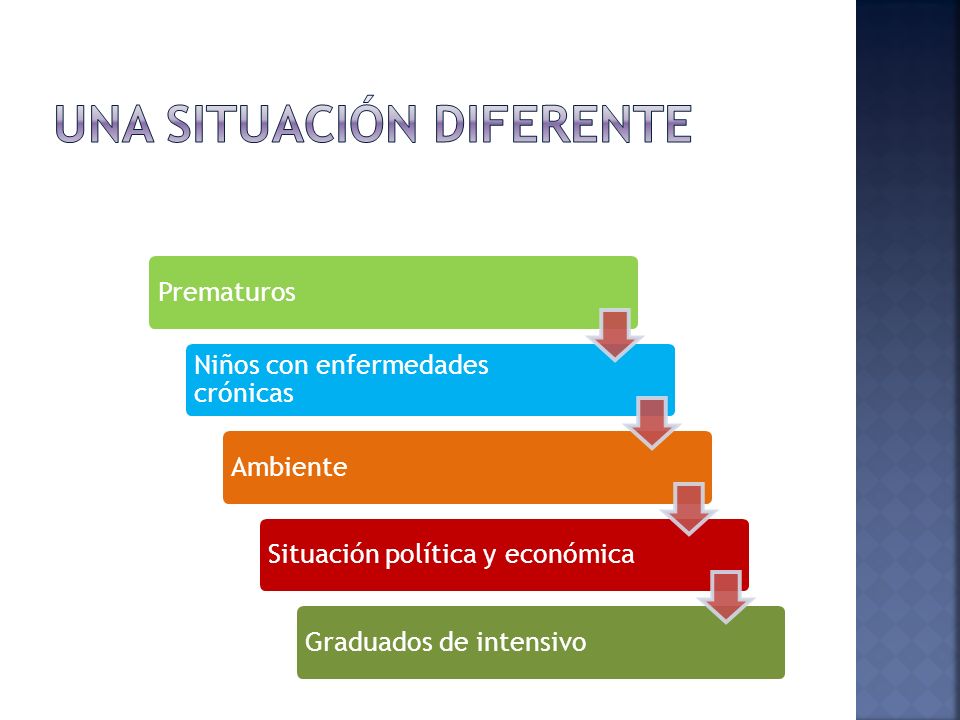 UNA SITUACIÓN DIFERENTE

Prematuros

Niños con enfermedades crónicas

Ambiente

Situación política y económica

Graduados de intensivo